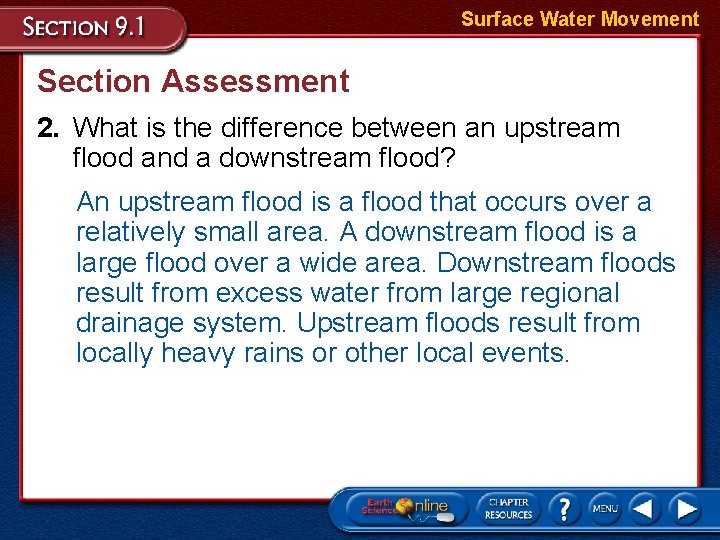 SECTION 9.1

Surface Water Movement

Section Assessment

2. What is the difference between an upstream flood and a downstream flood?

An upstream flood is a flood that occurs over a relatively small area. A downstream flood is a large flood over a wide area. Downstream floods result from excess water from large regional drainage system. Upstream floods result from locally heavy rains or other local events.

Earth Science online

CHAPTER RESOURCES

?

MENU